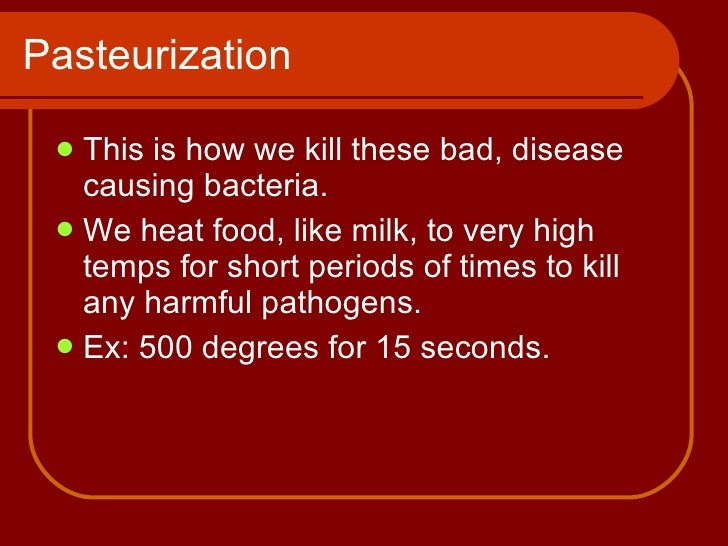 Pasteurization

- This is how we kill these bad, disease causing bacteria.
- We heat food, like milk, to very high temps for short periods of times to kill any harmful pathogens.
- Ex: 500 degrees for 15 seconds.